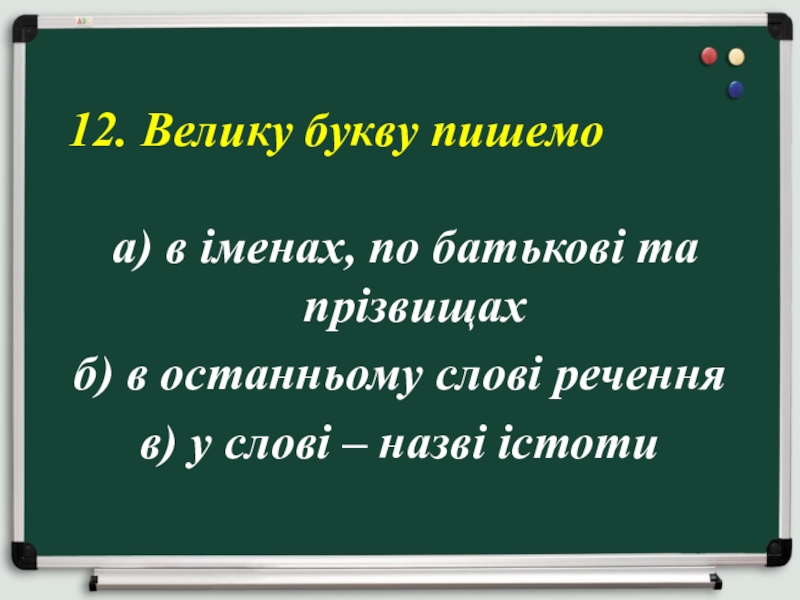 12. Велику букву пишемо

а) в іменах, по батькові та прізвищах

б) в останньому слові речення

в) у слові – назві істоти